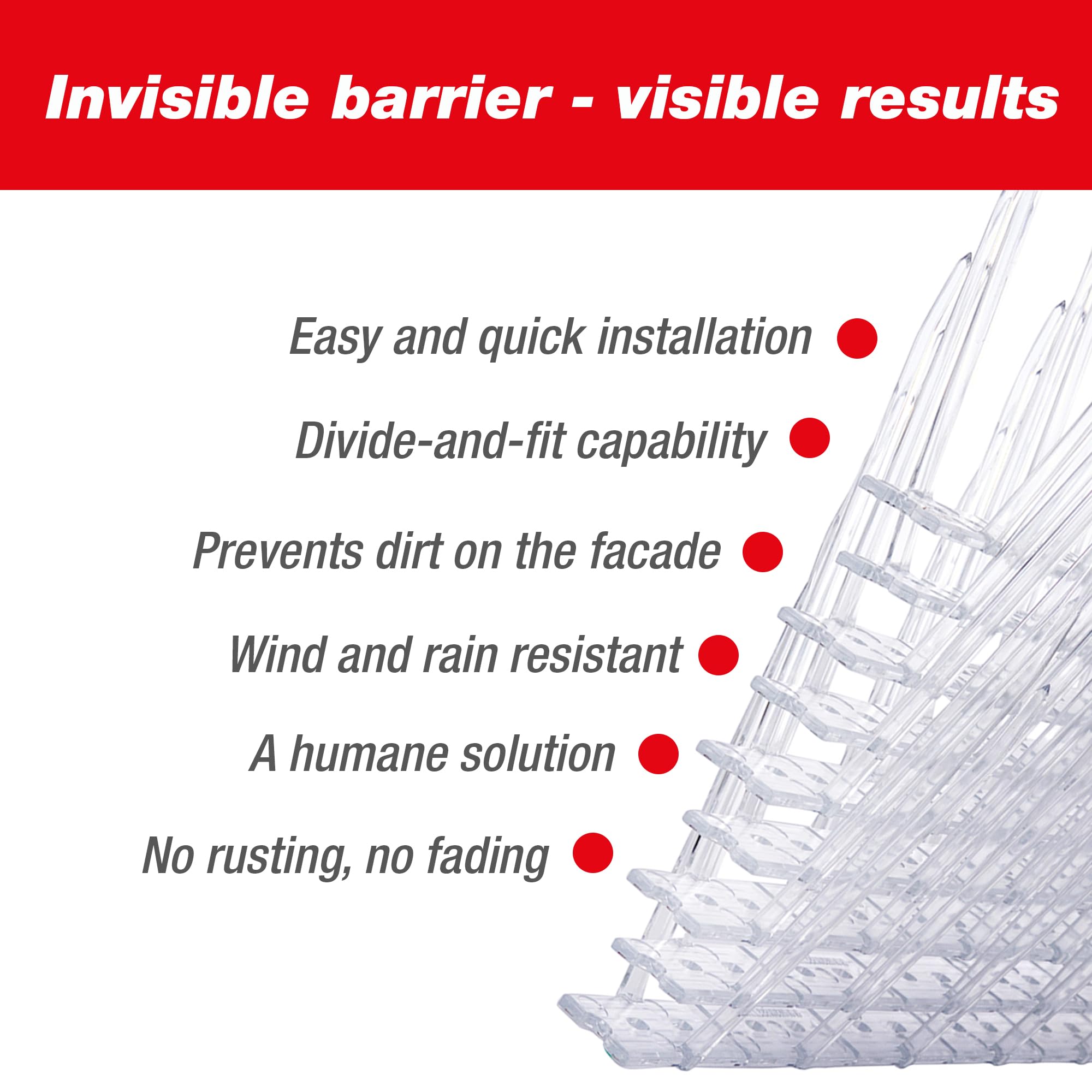 Invisible barrier - visible results

Easy and quick installation

Divide-and-fit capability

Prevents dirt on the facade

Wind and rain resistant

A humane solution

No rusting, no fading